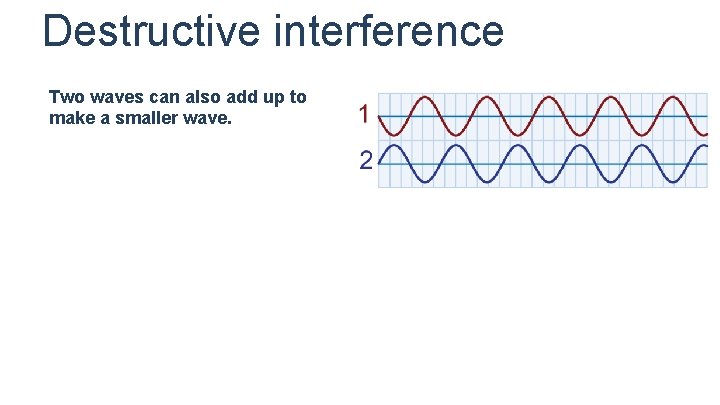 Destructive interference

Two waves can also add up to make a smaller wave.

1

2